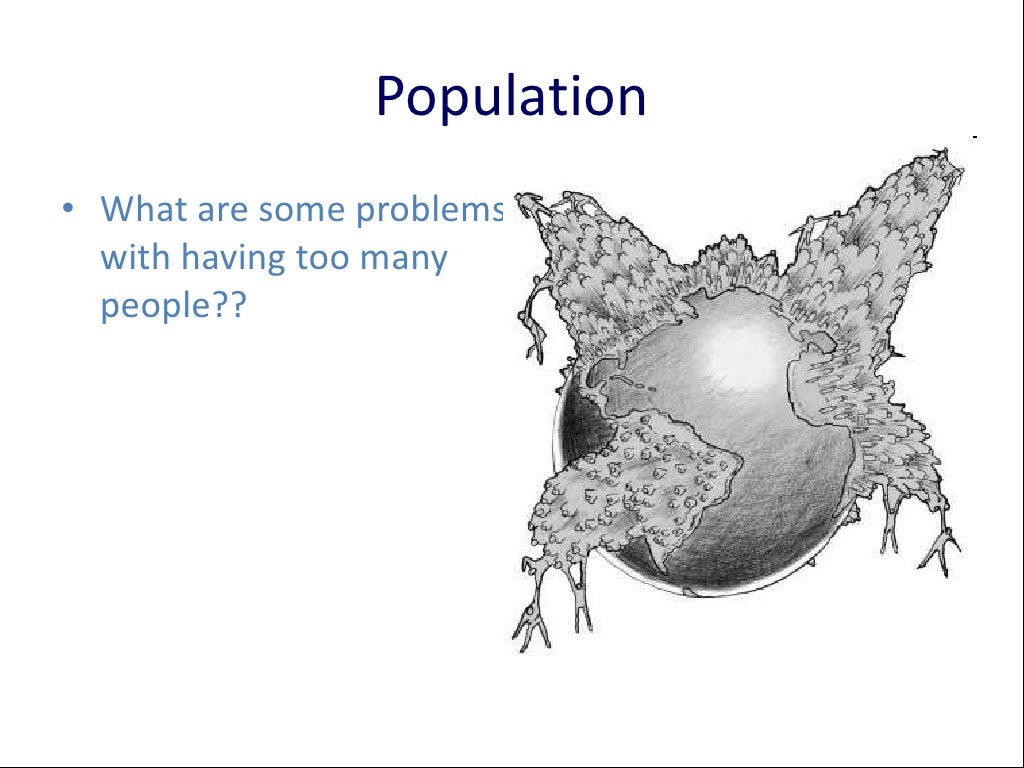 Population

• What are some problems with having too many people??